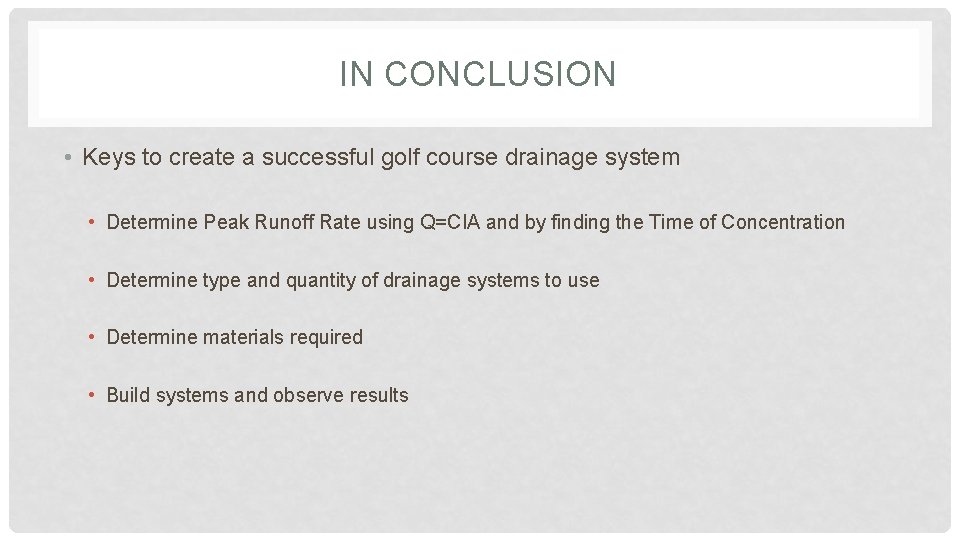 IN CONCLUSION

• Keys to create a successful golf course drainage system

• Determine Peak Runoff Rate using Q=CIA and by finding the Time of Concentration

• Determine type and quantity of drainage systems to use

• Determine materials required

• Build systems and observe results